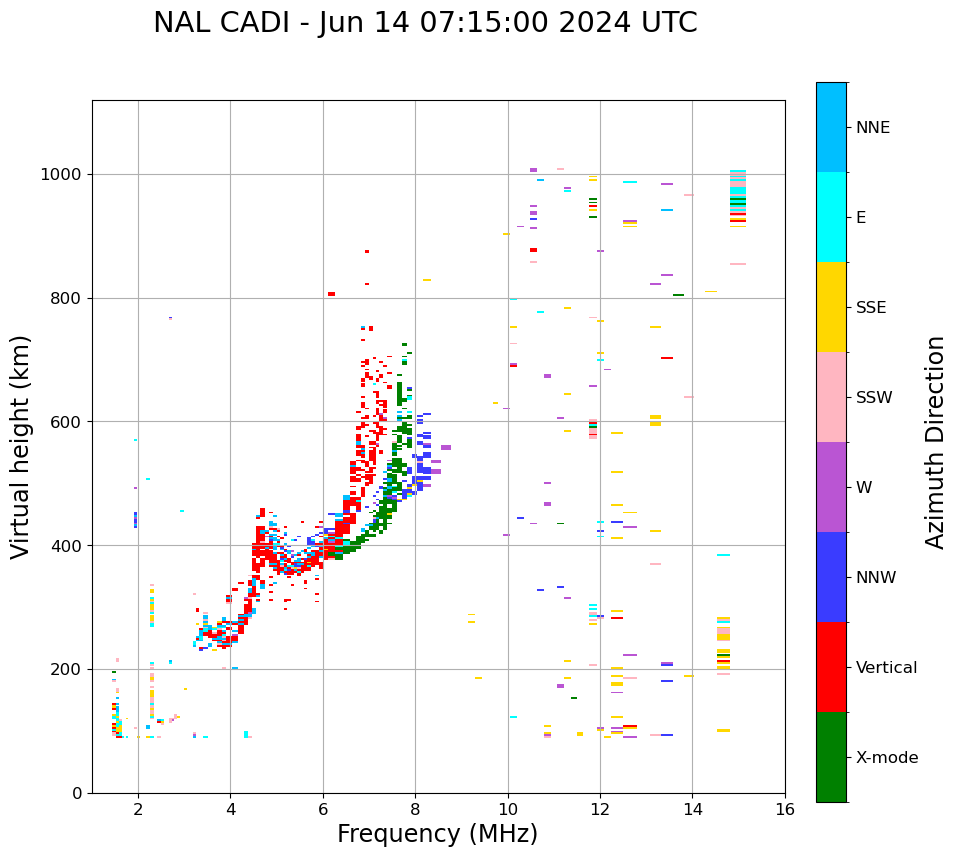 NAL CADI - Jun 14 07:15:00 2024 UTC

Virtual height (km)

1000
800
600
400
200
0

2
4
6
8
10
12
14
16

Frequency (MHz)

NNE
E
SSE
SSW
W
NNW
Vertical
X-mode

Azimuth Direction